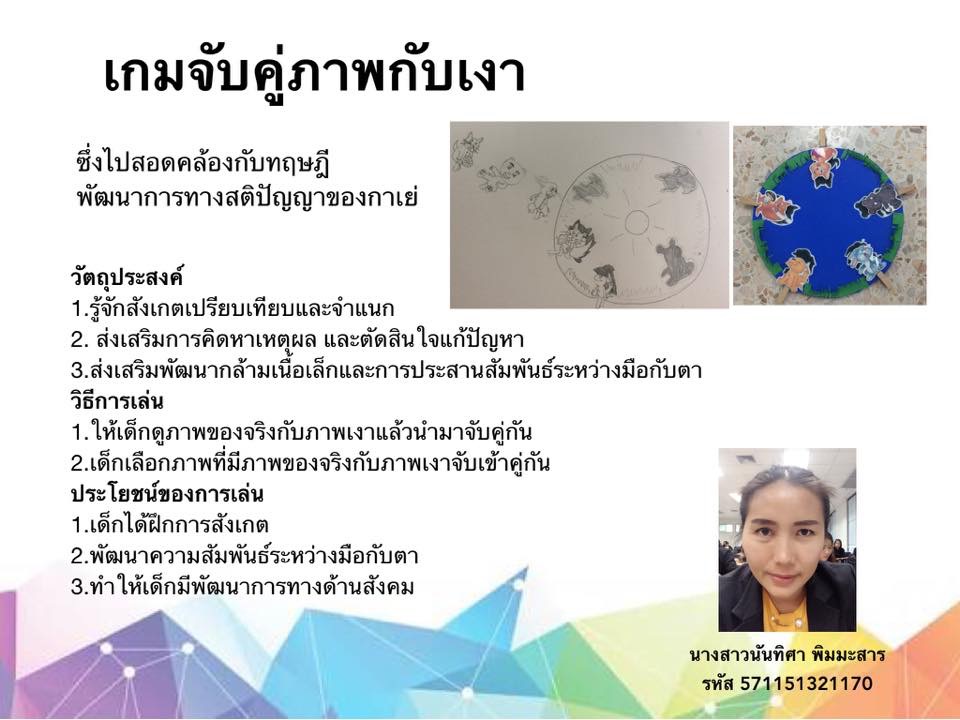 เกมจับคู่ภาพกับเงา

ซึ่งไปสอดคล้องกับทฤษฎี
พัฒนาการทางสติปัญญาของกาเย่

วัตถุประสงค์
1.รู้จักสังเกตเปรียบเทียบและจำแนก
2. ส่งเสริมการคิดหาเหตุผล และตัดสินใจแก้ปัญหา
3.ส่งเสริมพัฒนากล้ามเนื้อเล็กและการประสานสัมพันธ์ระหว่างมือกับตา
วิธีการเล่น
1.ให้เด็กดูภาพของจริงกับภาพเงาแล้วนำมาจับคู่กัน
2.เด็กเลือกภาพที่มีภาพของจริงกับภาพเงาจับเข้าคู่กัน
ประโยชน์ของการเล่น
1.เด็กได้ฝึกการสังเกต
2.พัฒนาความสัมพันธ์ระหว่างมือกับตา
3.ทำให้เด็กมีพัฒนาการทางด้านสังคม

นางสาวนันทิศา พิมมะสาร
รหัส 571151321170